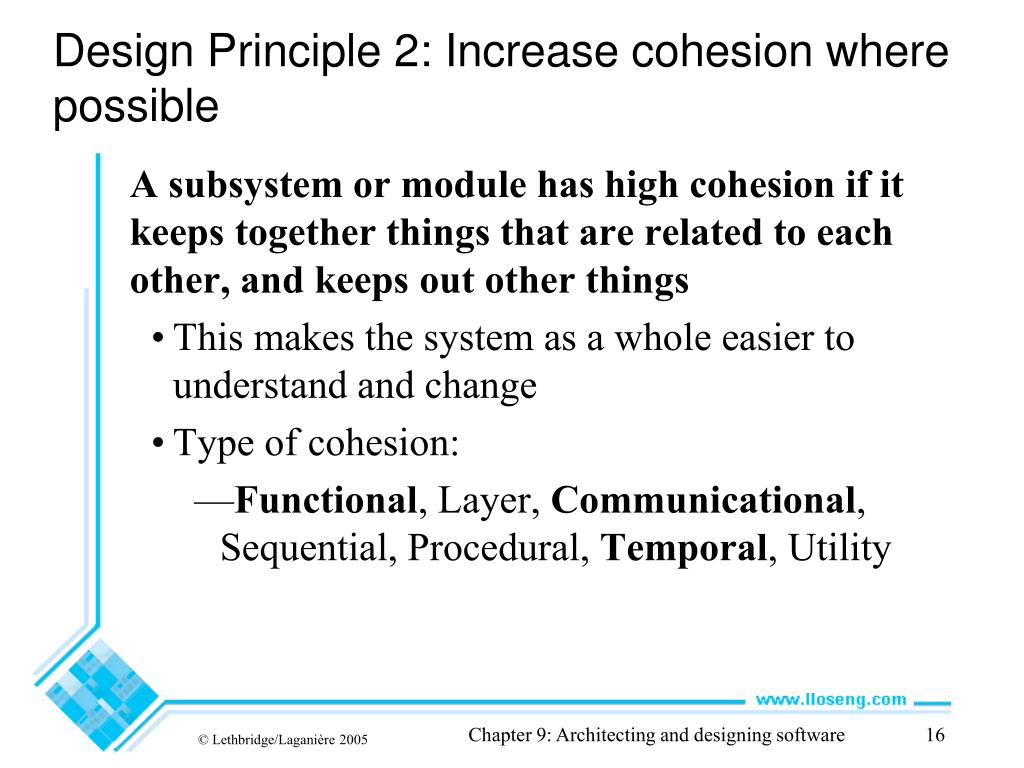 Design Principle 2: Increase cohesion where possible

A subsystem or module has high cohesion if it keeps together things that are related to each other, and keeps out other things

• This makes the system as a whole easier to understand and change

• Type of cohesion:

—Functional, Layer, Communicational, Sequential, Procedural, Temporal, Utility

www.lloseng.com

© Lethbridge/Laganière 2005

Chapter 9: Architecting and designing software

16